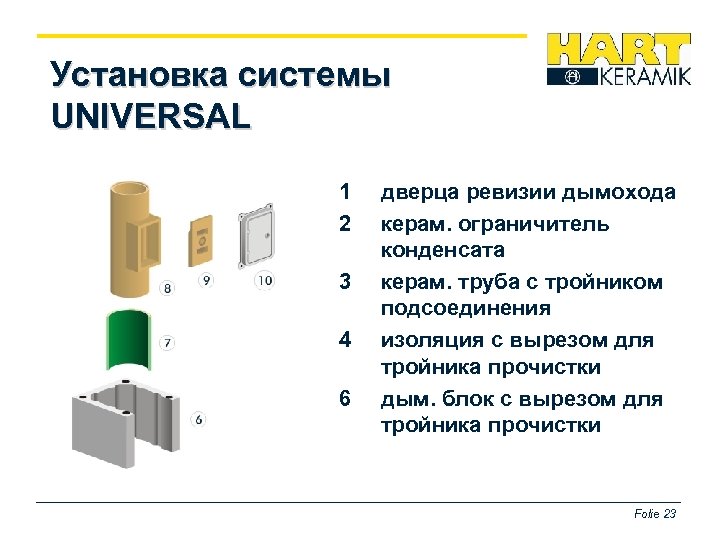 Установка системы UNIVERSAL

HART
KERAMIK

8
9
10
7
6

1 дверца ревизии дымохода
2 керам. ограничитель конденсата
3 керам. труба с тройником подсоединения
4 изоляция с вырезом для тройника прочистки
6 дым. блок с вырезом для тройника прочистки

Folie 23